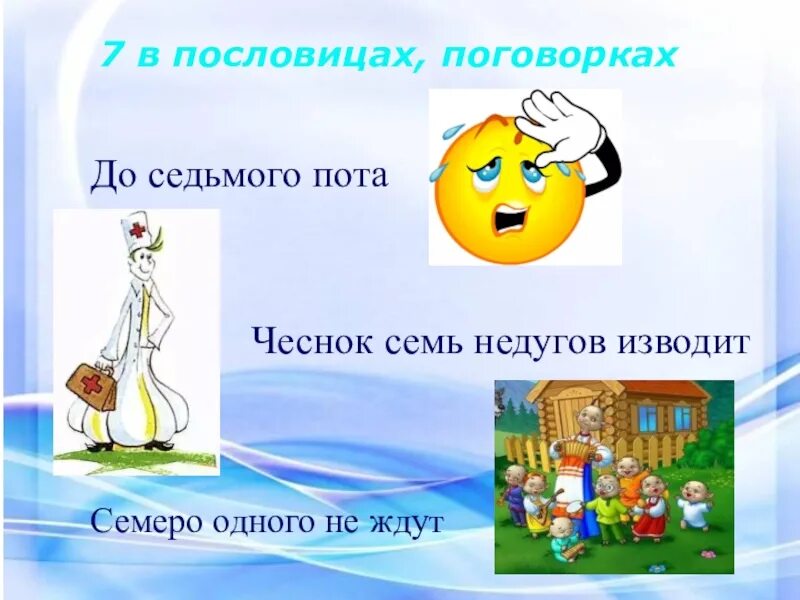 7 в пословицах, поговорках

До седьмого пота

Чеснок семь недугов изводит

Семеро одного не ждут